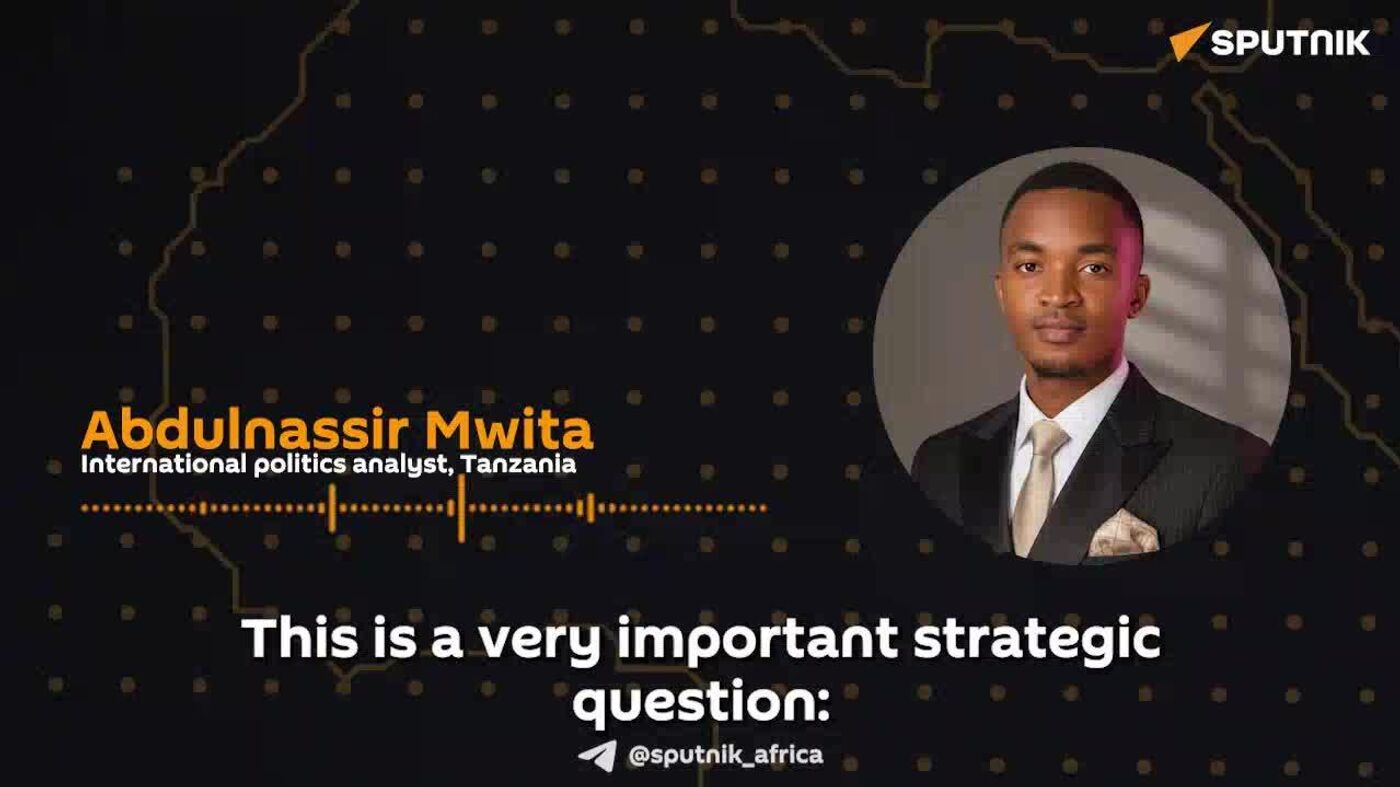 SPUTNIK

Abdulnassir Mwita
International politics analyst, Tanzania

This is a very important strategic question:

@sputnik_africa